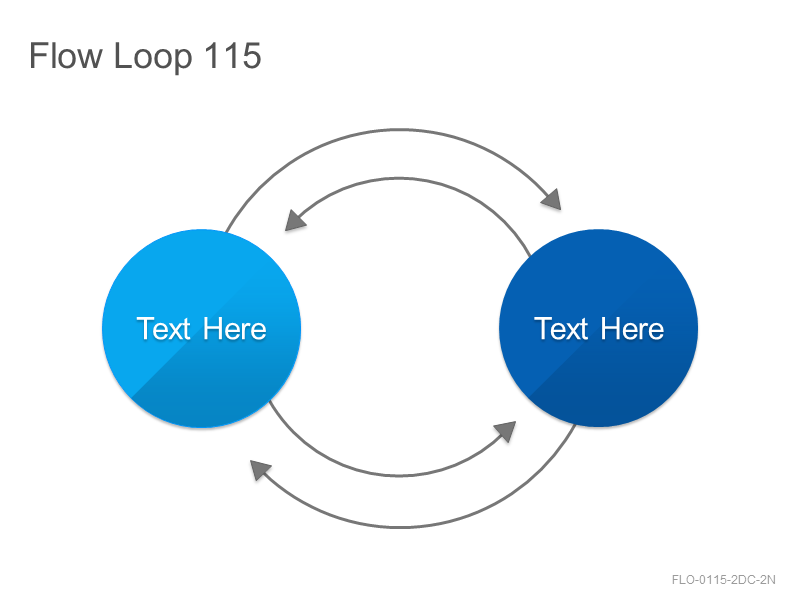 Flow Loop 115

Text Here

Text Here

FLO-0115-2DC-2N